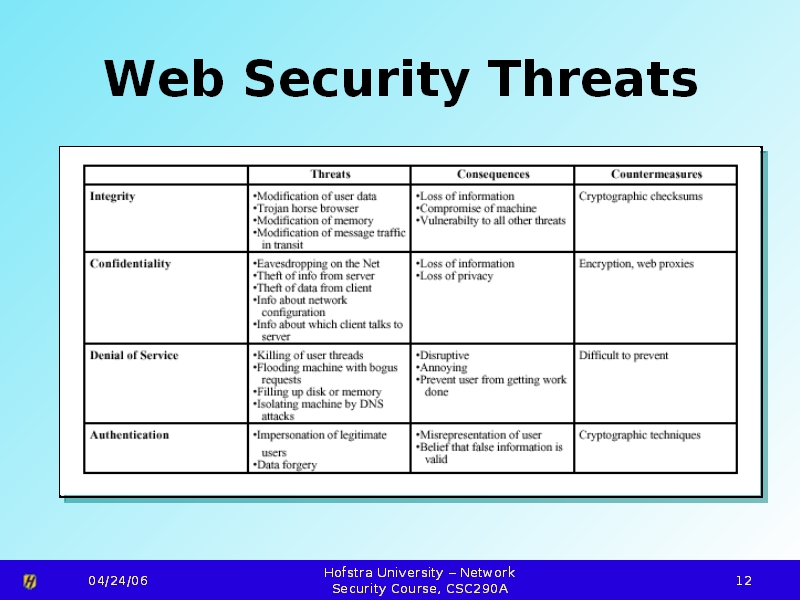 Web Security Threats

| | Threats | Consequences | Countermeasures |
|---|---|---|---|
| Integrity | •Modification of user data •Trojan horse browser •Modification of memory •Modification of message traffic in transit | •Loss of information •Compromise of machine •Vulnerabilty to all other threats | Cryptographic checksums |
| Confidentiality | •Eavesdropping on the Net •Theft of info from server •Theft of data from client •Info about network configuration •Info about which client talks to server | •Loss of information •Loss of privacy | Encryption, web proxies |
| Denial of Service | •Killing of user threads •Flooding machine with bogus requests •Filling up disk or memory •Isolating machine by DNS attacks | •Disruptive •Annoying •Prevent user from getting work done | Difficult to prevent |
| Authentication | •Impersonation of legitimate users •Data forgery | •Misrepresentation of user •Belief that false information is valid | Cryptographic techniques |

04/24/06

Hofstra University – Network Security Course, CSC290A

12